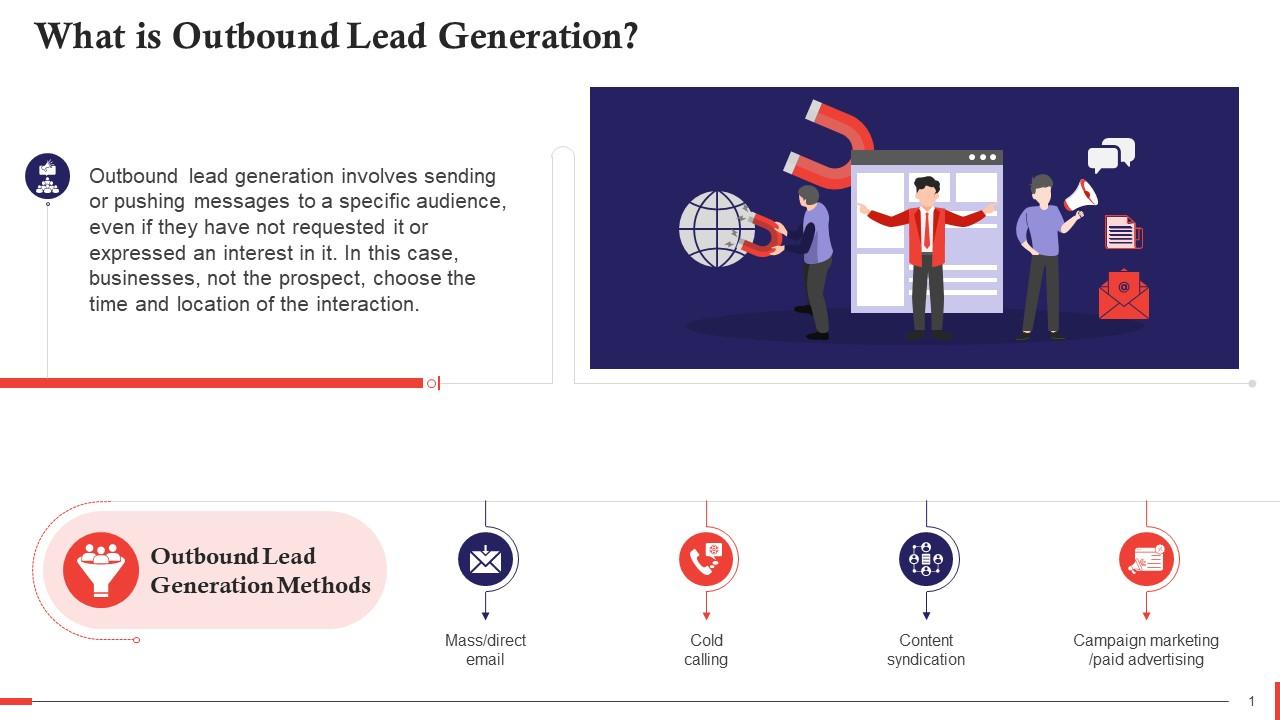 What is Outbound Lead Generation?

Outbound lead generation involves sending or pushing messages to a specific audience, even if they have not requested it or expressed an interest in it. In this case, businesses, not the prospect, choose the time and location of the interaction.

Outbound Lead Generation Methods

Mass/direct email

Cold calling

Content syndication

Campaign marketing /paid advertising

1